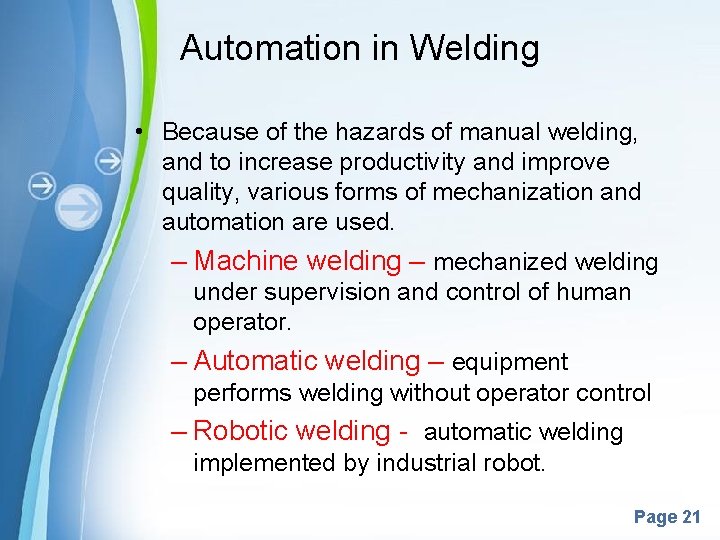 Automation in Welding

• Because of the hazards of manual welding, and to increase productivity and improve quality, various forms of mechanization and automation are used.

– Machine welding – mechanized welding under supervision and control of human operator.

– Automatic welding – equipment performs welding without operator control

– Robotic welding - automatic welding implemented by industrial robot.

Page 21